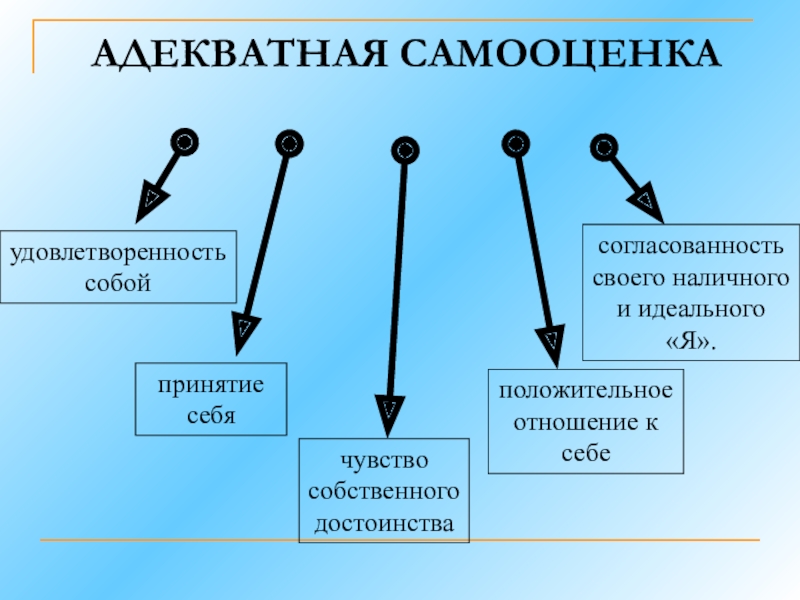 АДЕКВАТНАЯ САМООЦЕНКА

удовлетворенность собой

принятие себя

чувство собственного достоинства

положительное отношение к себе

согласованность своего наличного и идеального «Я».